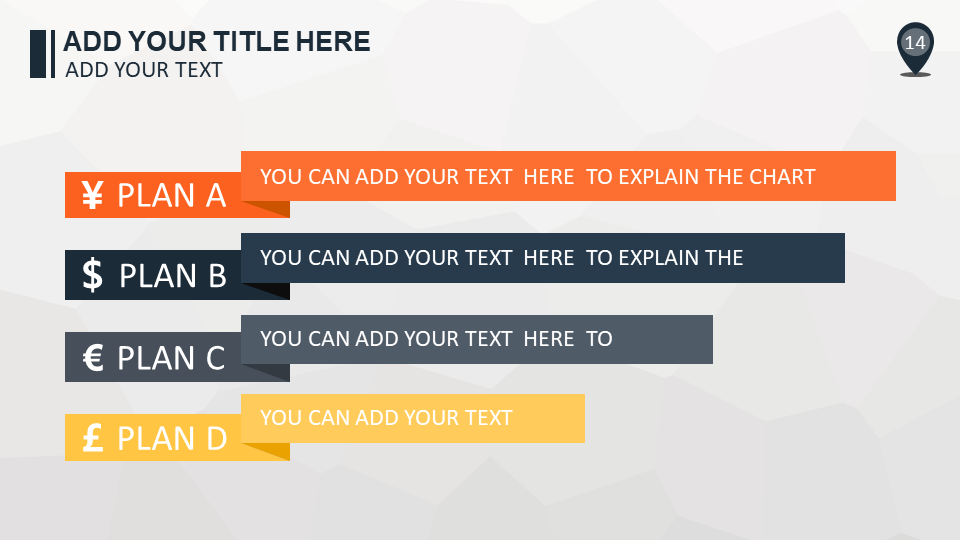 ADD YOUR TITLE HERE
ADD YOUR TEXT

14

¥ PLAN A
YOU CAN ADD YOUR TEXT HERE TO EXPLAIN THE CHART

$ PLAN B
YOU CAN ADD YOUR TEXT HERE TO EXPLAIN THE

€ PLAN C
YOU CAN ADD YOUR TEXT HERE TO

£ PLAN D
YOU CAN ADD YOUR TEXT